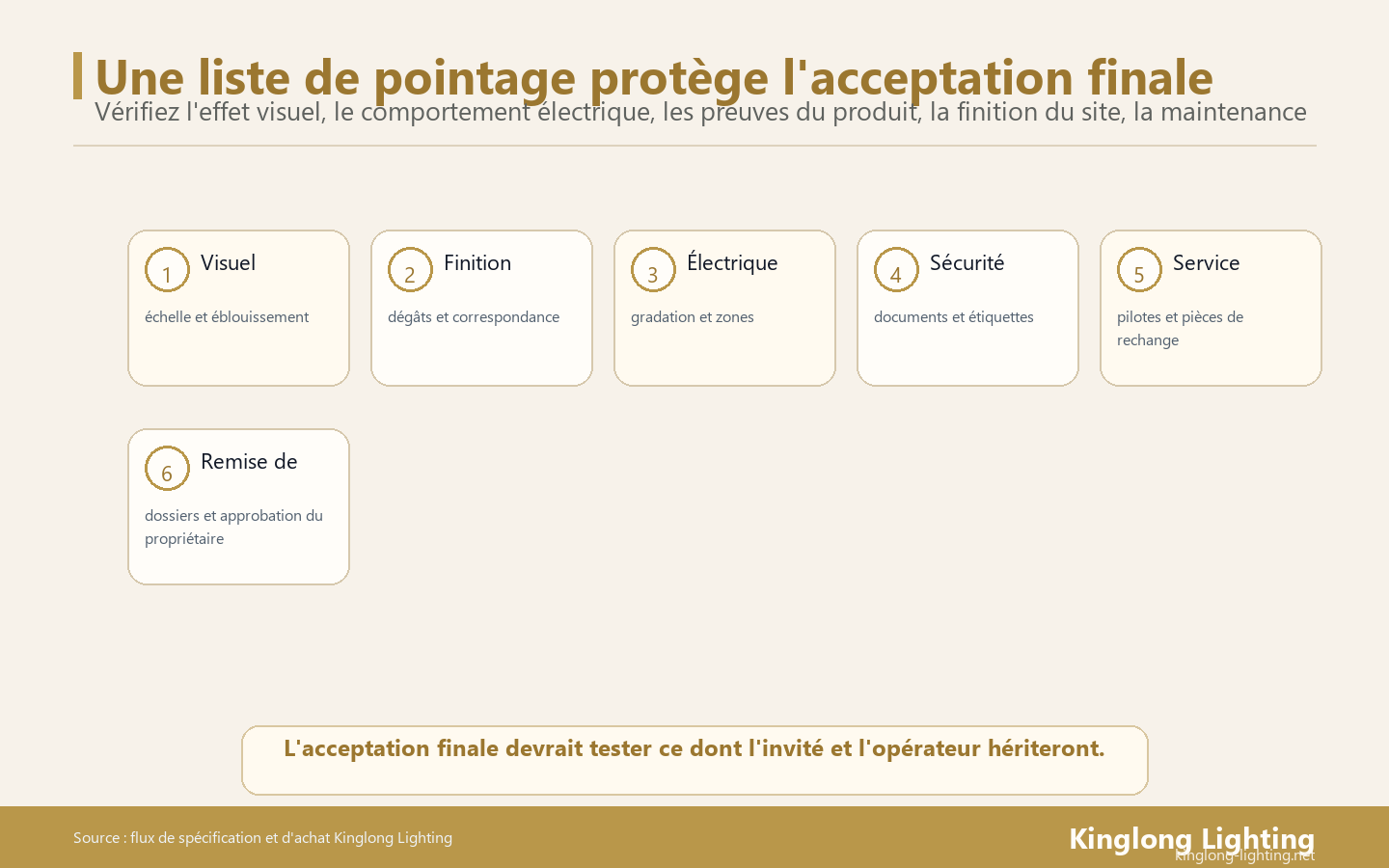 Une liste de pointage protège l'acceptation finale

Vérifiez l'effet visuel, le comportement électrique, les preuves du produit, la finition du site, la maintenance

1 Visuel

échelle et éblouissement

2 Finition

dégâts et correspondance

3 Électrique

gradation et zones

4 Sécurité

documents et étiquettes

5 Service

pilotes et pièces de rechange

6 Remise de

dossiers et approbation du propriétaire

L'acceptation finale devrait tester ce dont l'invité et l'opérateur hériteront.

Source : flux de spécification et d'achat Kinglong Lighting

Kinglong Lighting
kinglong-lighting.net